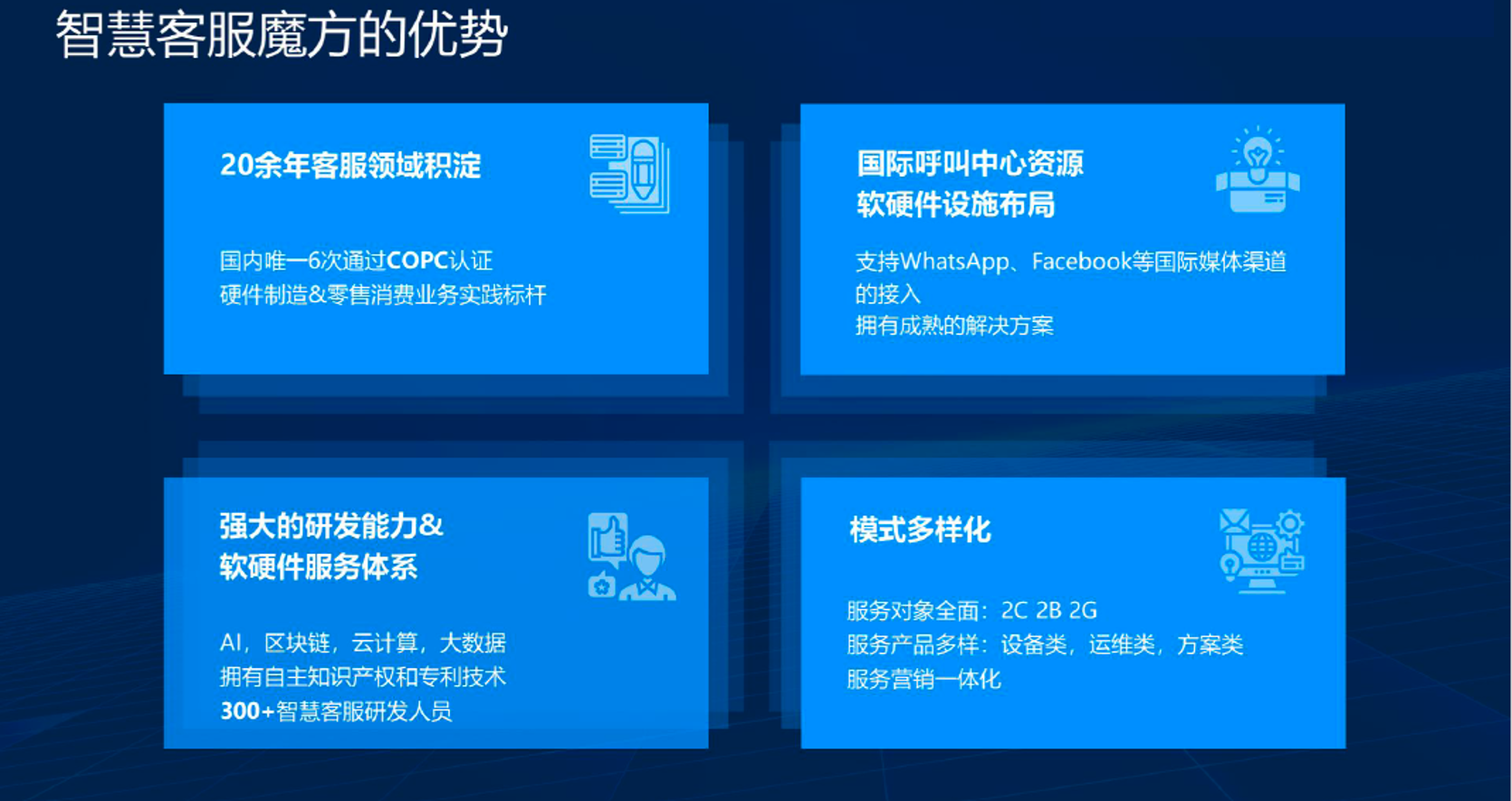 智慧客服魔方的优势

20余年客服领域积淀

国内唯一6次通过COPC认证
硬件制造&零售消费业务实践标杆

国际呼叫中心资源
软硬件设施布局

支持WhatsApp、Facebook等国际媒体渠道的接入
拥有成熟的解决方案

强大的研发能力&
软硬件服务体系

AI，区块链，云计算，大数据
拥有自主知识产权和专利技术
300+智慧客服研发人员

模式多样化

服务对象全面：2C 2B 2G
服务产品多样：设备类，运维类，方案类
服务营销一体化